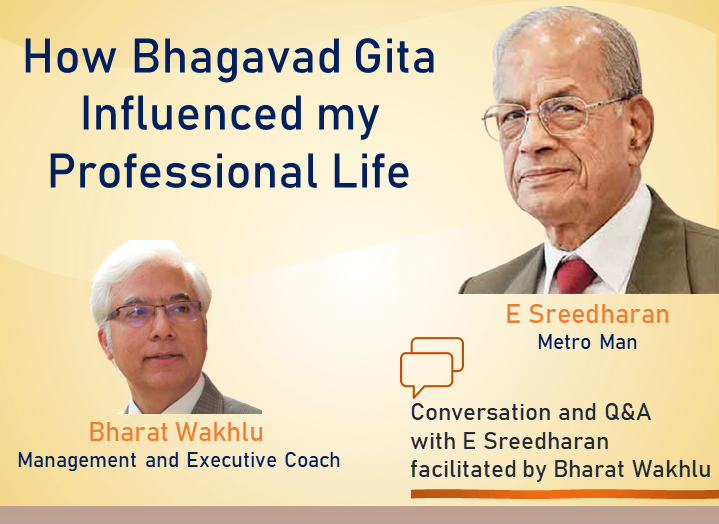 How Bhagavad Gita Influenced my Professional Life

E Sreedharan
Metro Man

Bharat Wakhlu
Management and Executive Coach

Conversation and Q&A with E Sreedharan facilitated by Bharat Wakhlu